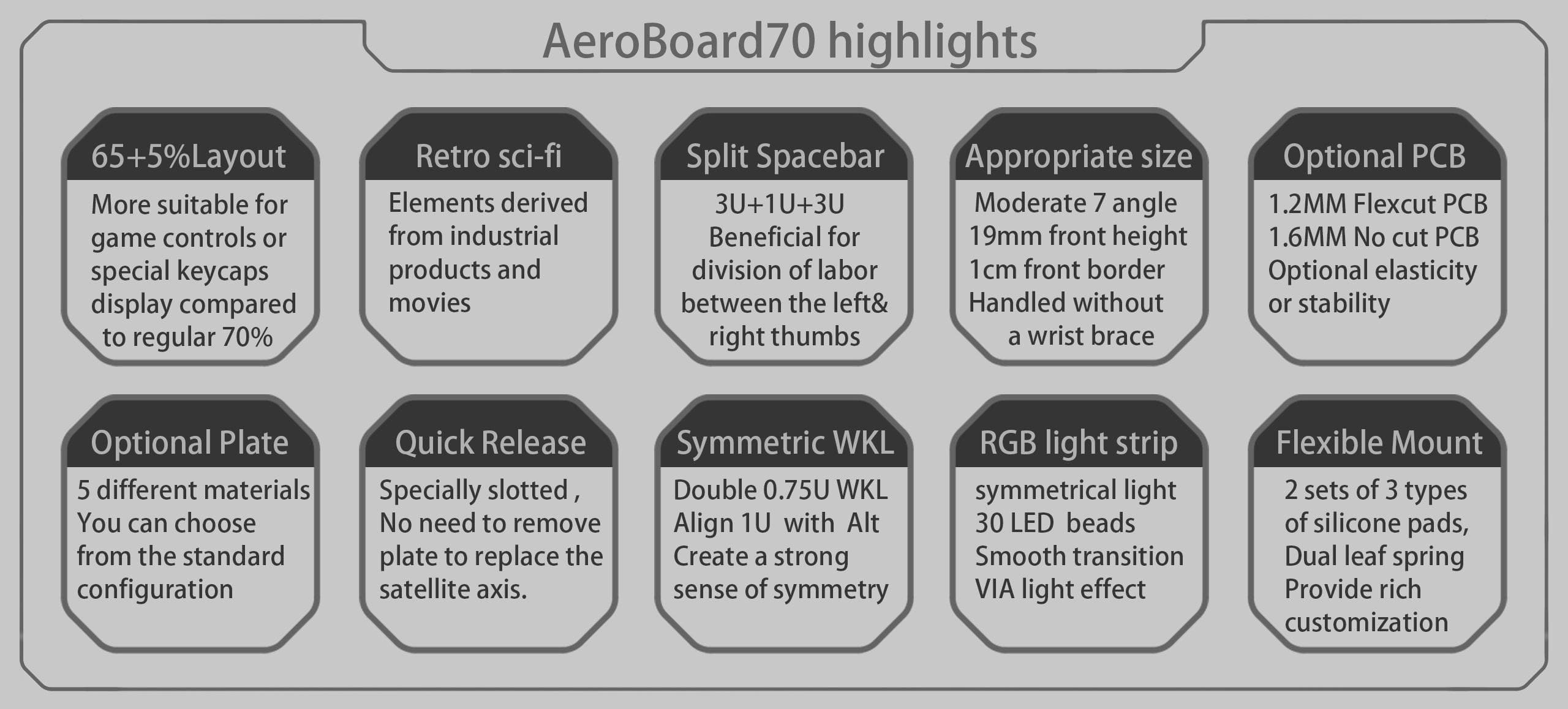 AeroBoard70 highlights

65+5%Layout

More suitable for game controls or special keycaps display compared to regular 70%

Retro sci-fi

Elements derived from industrial products and movies

Split Spacebar

3U+1U+3U Beneficial for division of labor between the left& right thumbs

Appropriate size

Moderate 7 angle 19mm front height 1cm front border Handled without a wrist brace

Optional PCB

1.2MM Flexcut PCB 1.6MM No cut PCB Optional elasticity or stability

Optional Plate

5 different materials You can choose from the standard configuration

Quick Release

Specially slotted , No need to remove plate to replace the satellite axis.

Symmetric WKL

Double 0.75U WKL Align 1U with Alt Create a strong sense of symmetry

RGB light strip

symmetrical light 30 LED beads Smooth transition VIA light effect

Flexible Mount

2 sets of 3 types of silicone pads, Dual leaf spring Provide rich customization